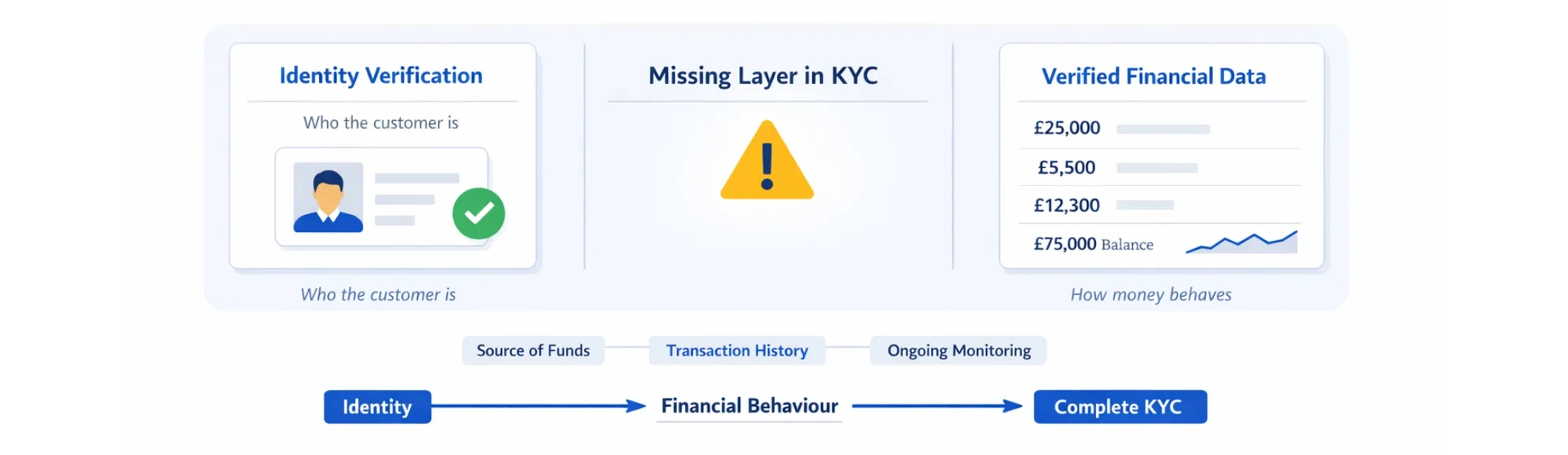 Identity Verification

Who the customer is

Who the customer is

Missing Layer in KYC

Verified Financial Data

£25,000

£5,500

£12,300

£75,000 Balance

How money behaves

Source of Funds

Transaction History

Ongoing Monitoring

Identity

Financial Behaviour

Complete KYC